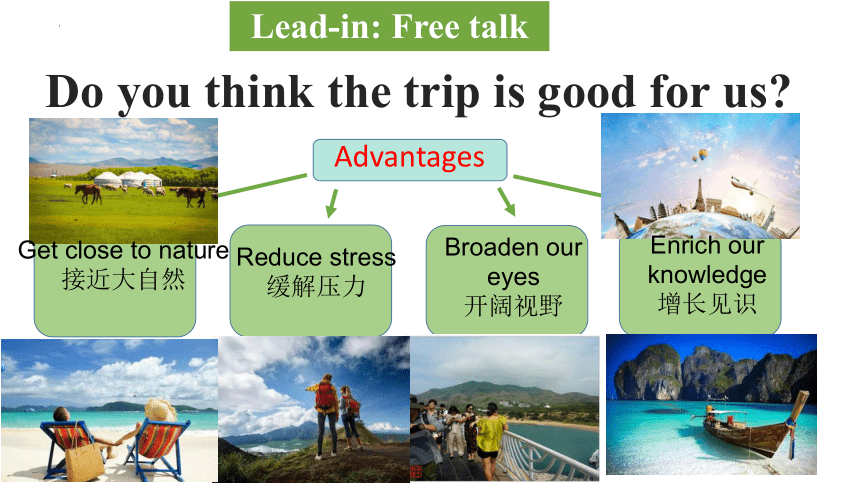 Lead-in: Free talk

Do you think the trip is good for us?

Advantages

Get close to nature
接近大自然

Reduce stress
缓解压力

Broaden our eyes
开阔视野

Enrich our knowledge
增长见识